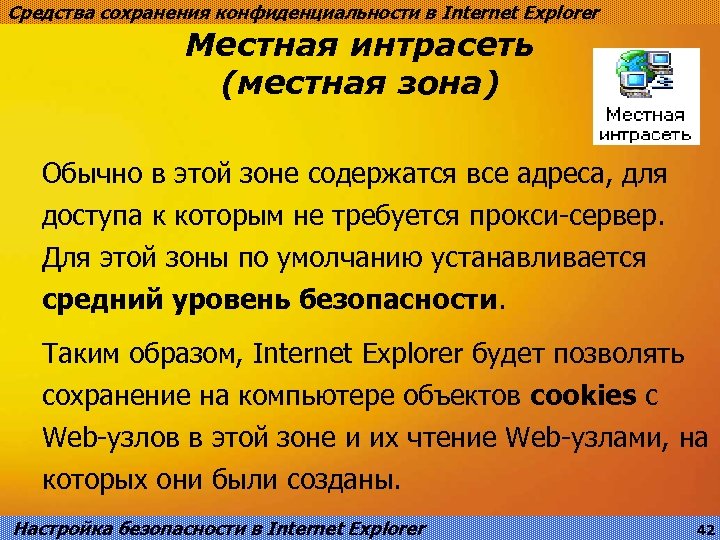 Средства сохранения конфиденциальности в Internet Explorer

Местная интрасеть
(местная зона)

Местная интрасеть

Обычно в этой зоне содержатся все адреса, для доступа к которым не требуется прокси-сервер. Для этой зоны по умолчанию устанавливается средний уровень безопасности.

Таким образом, Internet Explorer будет позволять сохранение на компьютере объектов cookies с Web-узлов в этой зоне и их чтение Web-узлами, на которых они были созданы.

Настройка безопасности в Internet Explorer

42